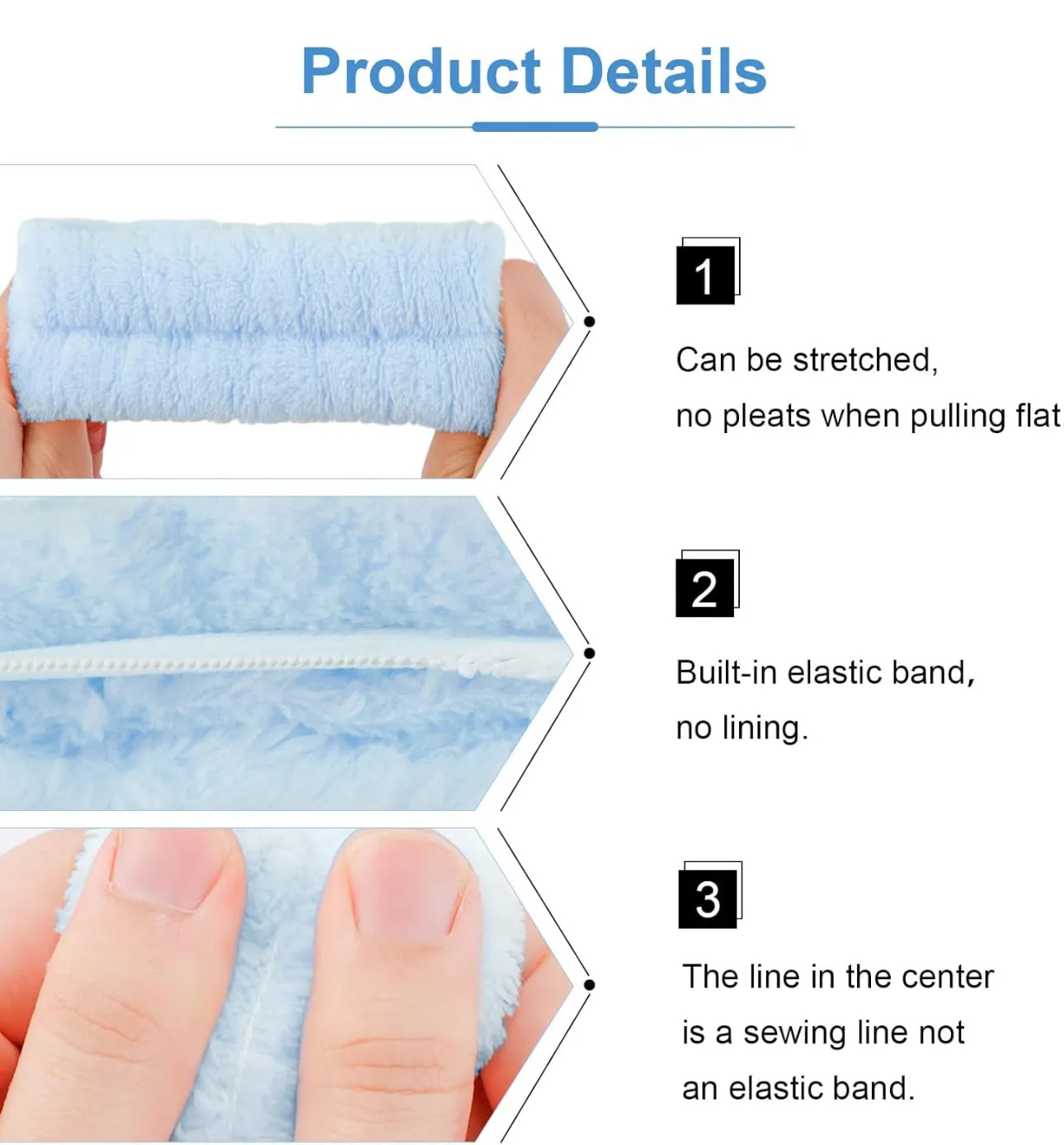 Product Details

1

Can be stretched,
no pleats when pulling flat

2

Built-in elastic band,
no lining.

3

The line in the center
is a sewing line not
an elastic band.